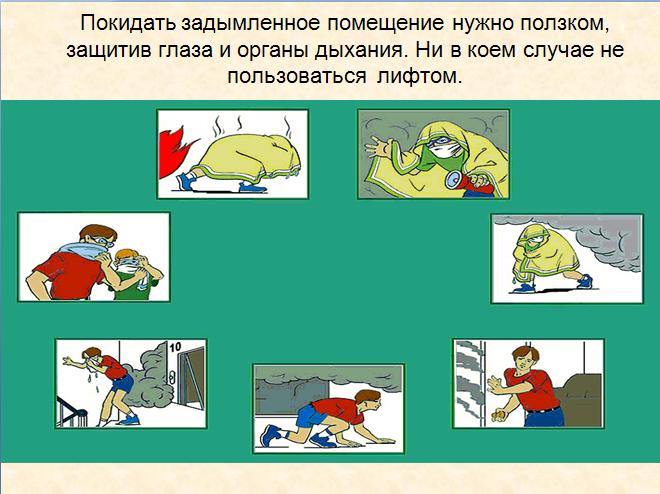 Покидать задымленное помещение нужно ползком, защитив глаза и органы дыхания. Ни в коем случае не пользоваться лифтом.

10